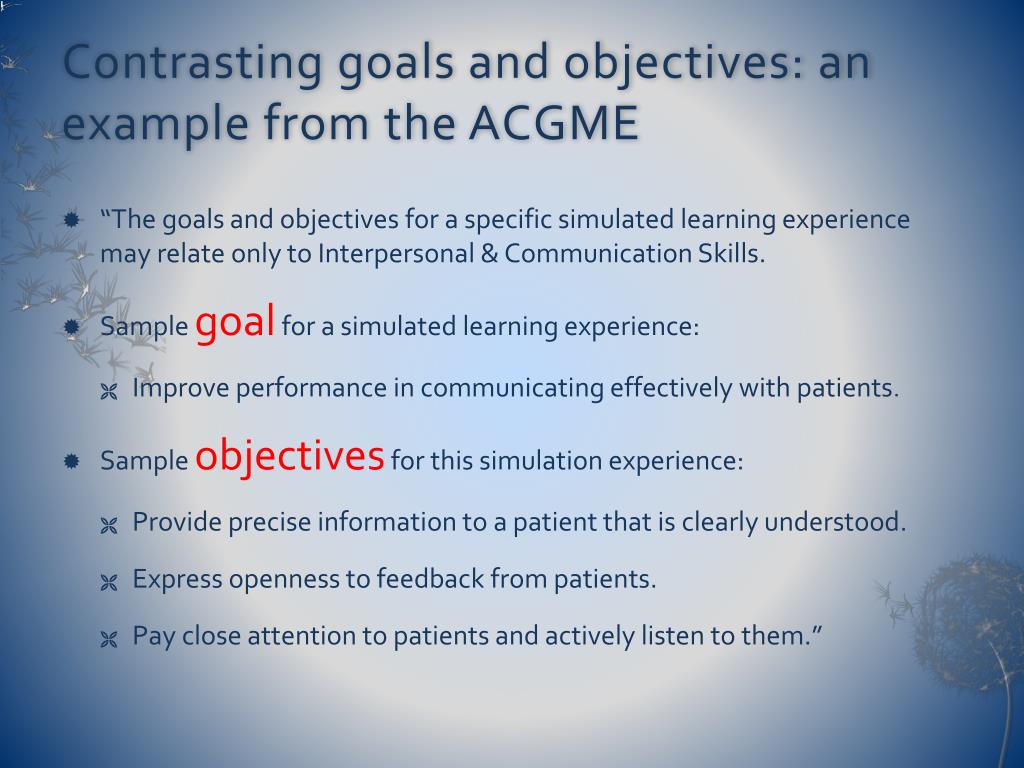 Contrasting goals and objectives: an example from the ACGME

“The goals and objectives for a specific simulated learning experience may relate only to Interpersonal & Communication Skills.

Sample goal for a simulated learning experience:

Improve performance in communicating effectively with patients.

Sample objectives for this simulation experience:

Provide precise information to a patient that is clearly understood.

Express openness to feedback from patients.

Pay close attention to patients and actively listen to them.”